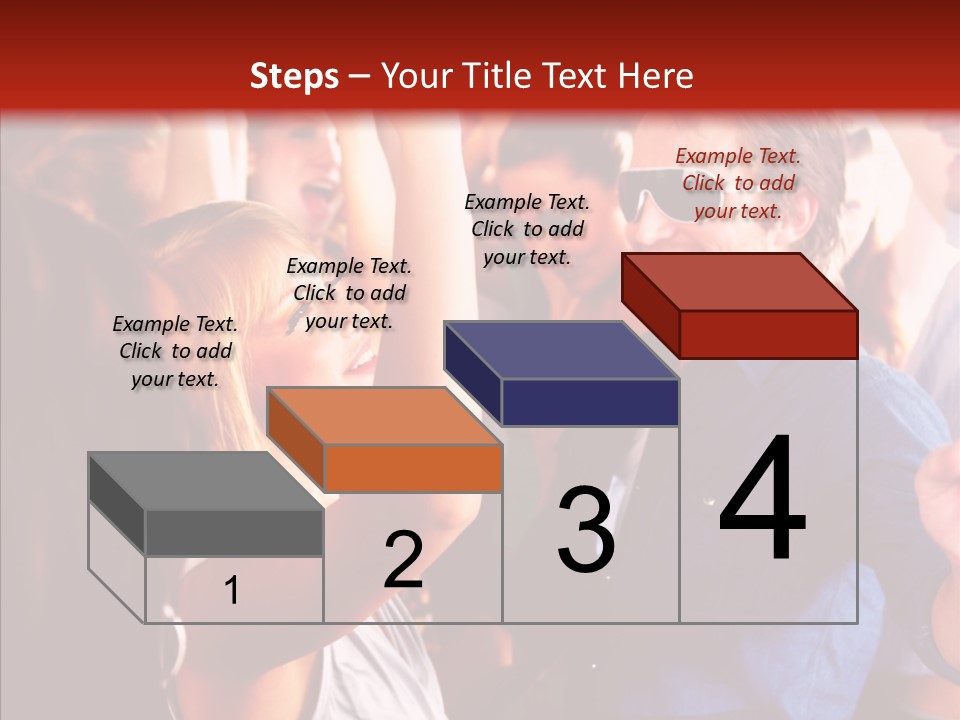 Steps – Your Title Text Here

Example Text. Click to add your text.

Example Text. Click to add your text.

Example Text. Click to add your text.

Example Text. Click to add your text.

1

2

3

4